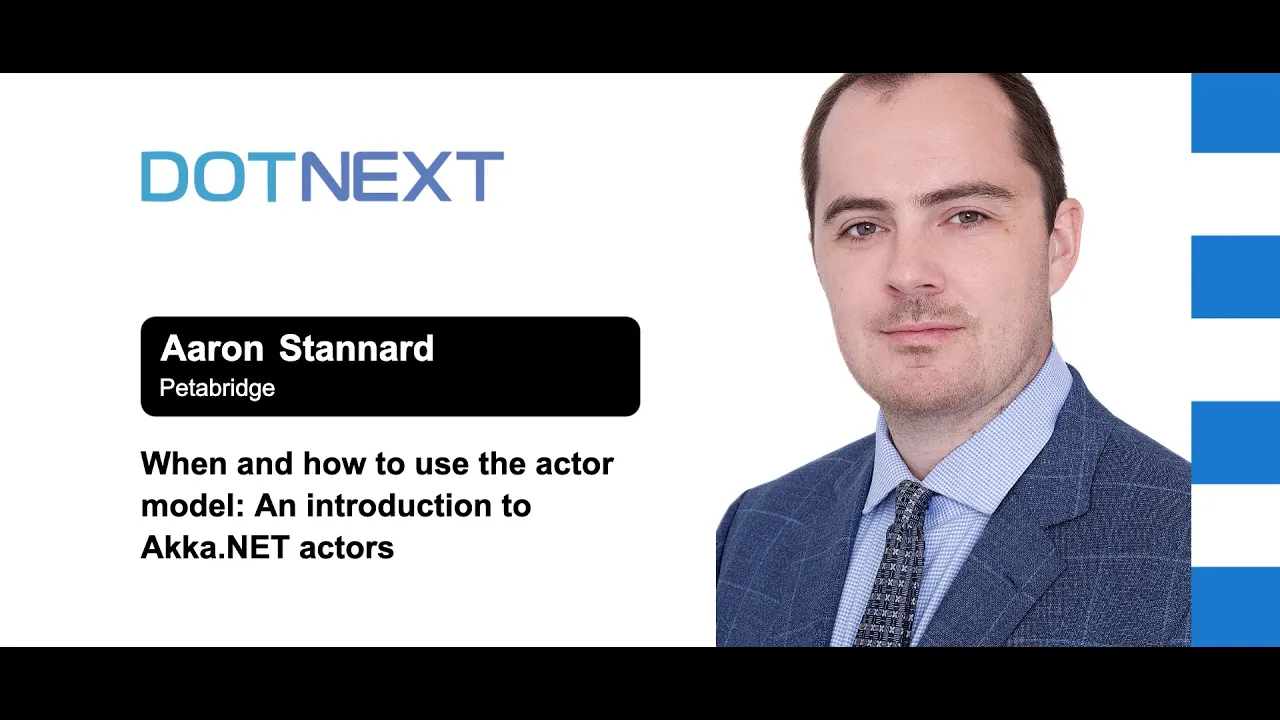 DOTNEXT

Aaron Stannard
Petabridge

When and how to use the actor model: An introduction to Akka.NET actors